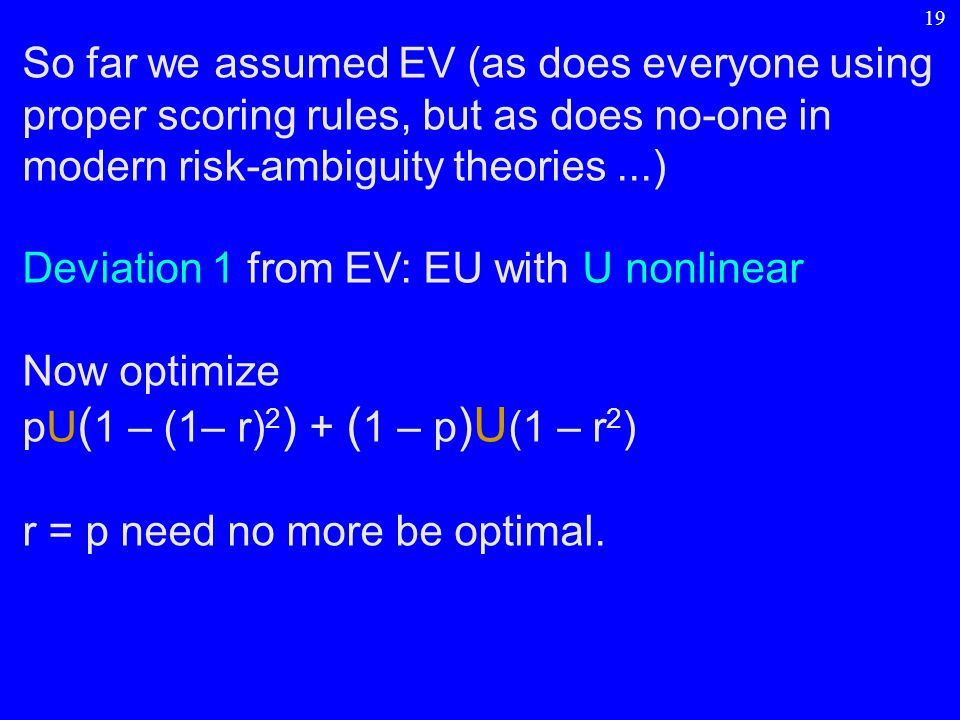 19

So far we assumed EV (as does everyone using proper scoring rules, but as does no-one in modern risk-ambiguity theories ...)

Deviation 1 from EV: EU with U nonlinear

Now optimize
$pU(1 – (1– r)^2) + (1 – p)U(1 – r^2)$

r = p need no more be optimal.